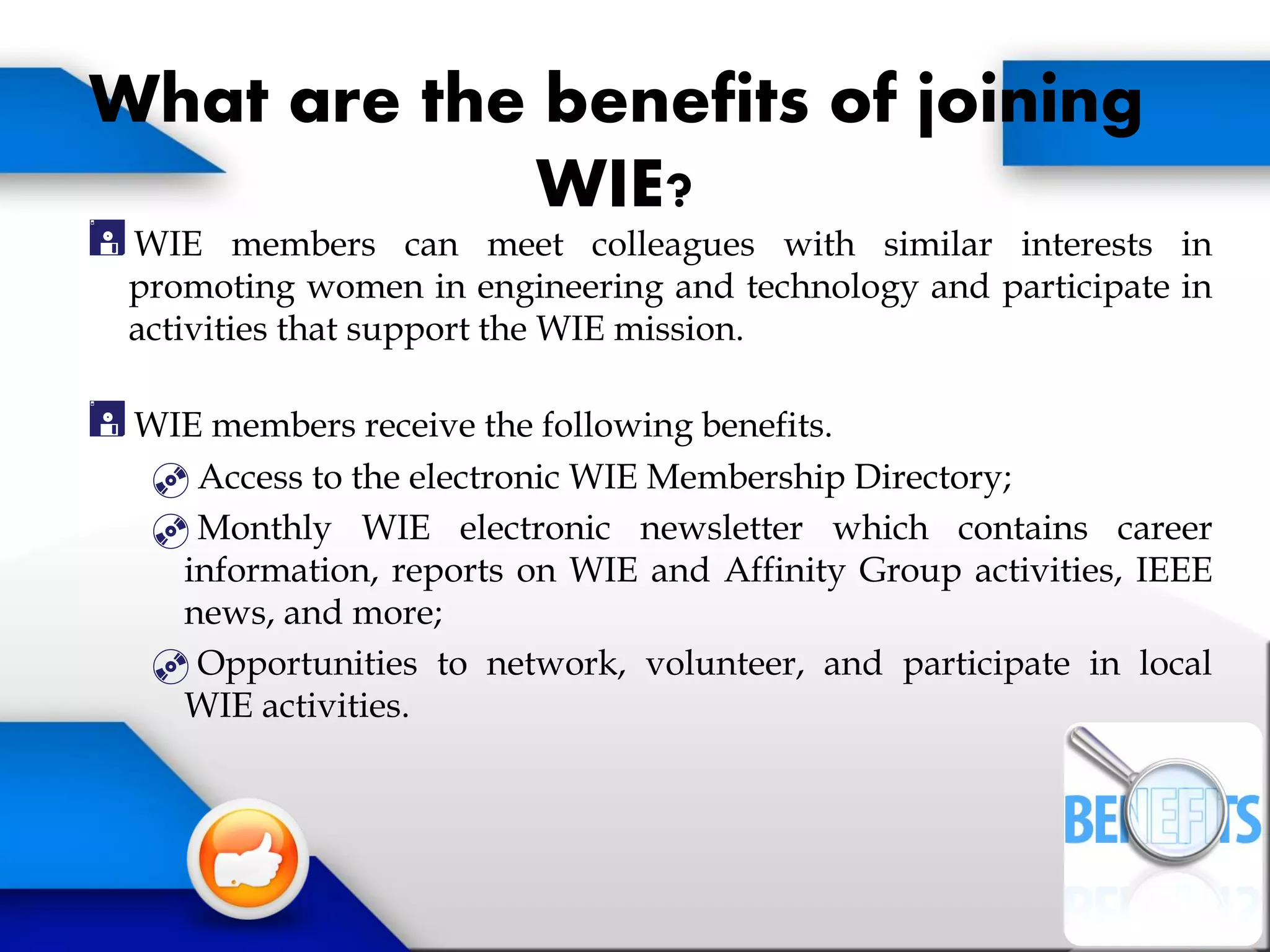 What are the benefits of joining WIE?

WIE members can meet colleagues with similar interests in promoting women in engineering and technology and participate in activities that support the WIE mission.

WIE members receive the following benefits.

Access to the electronic WIE Membership Directory;

Monthly WIE electronic newsletter which contains career information, reports on WIE and Affinity Group activities, IEEE news, and more;

Opportunities to network, volunteer, and participate in local WIE activities.

BENEFITS